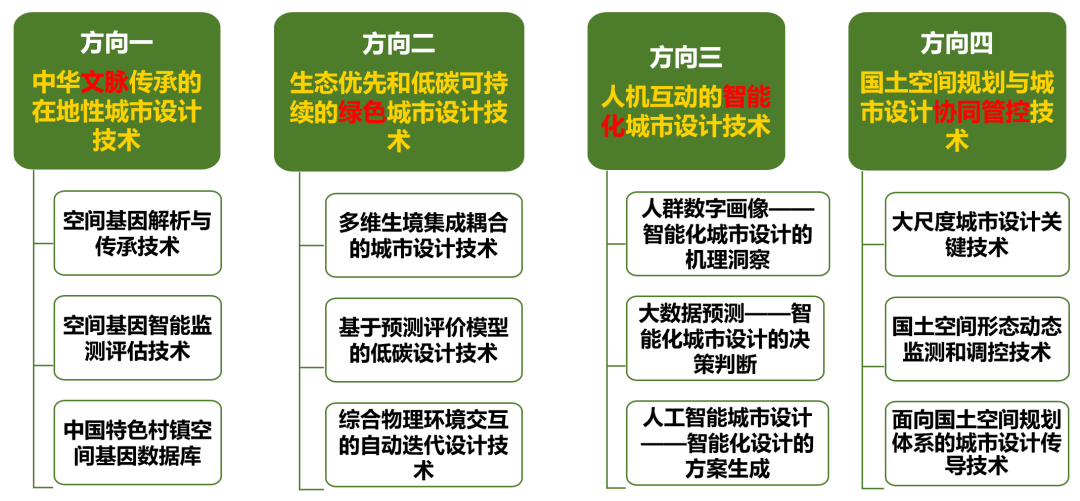 方向一
中华文脉传承的在地性城市设计技术

空间基因解析与传承技术

空间基因智能监测评估技术

中国特色村镇空间基因数据库

方向二
生态优先和低碳可持续的绿色城市设计技术

多维生境集成耦合的城市设计技术

基于预测评价模型的低碳设计技术

综合物理环境交互的自动迭代设计技术

方向三
人机互动的智能化城市设计技术

人群数字画像——智能化城市设计的机理洞察

大数据预测——智能化城市设计的决策判断

人工智能城市设计——智能化设计的方案生成

方向四
国土空间规划与城市设计协同管控技术

大尺度城市设计关键技术

国土空间形态动态监测和调控技术

面向国土空间规划体系的城市设计传导技术